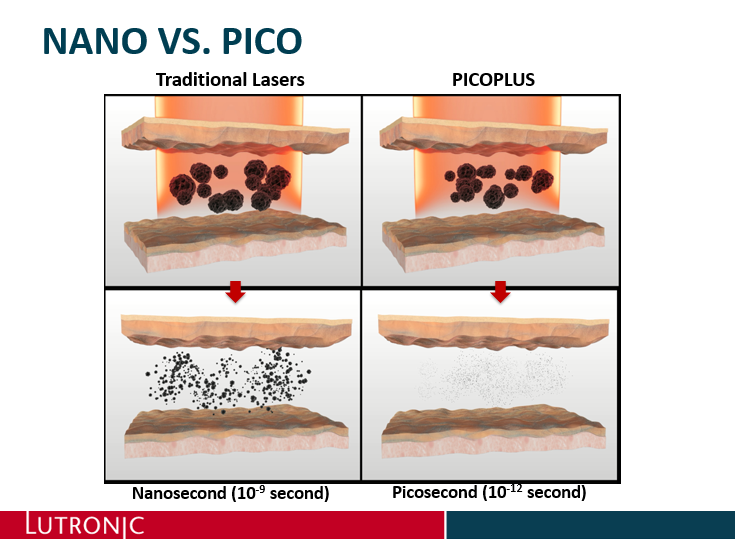 NANO VS. PICO

Traditional Lasers

PICOPLUS

Nanosecond ($10^{-9}$ second)

Picosecond ($10^{-12}$ second)

LUTRONIC